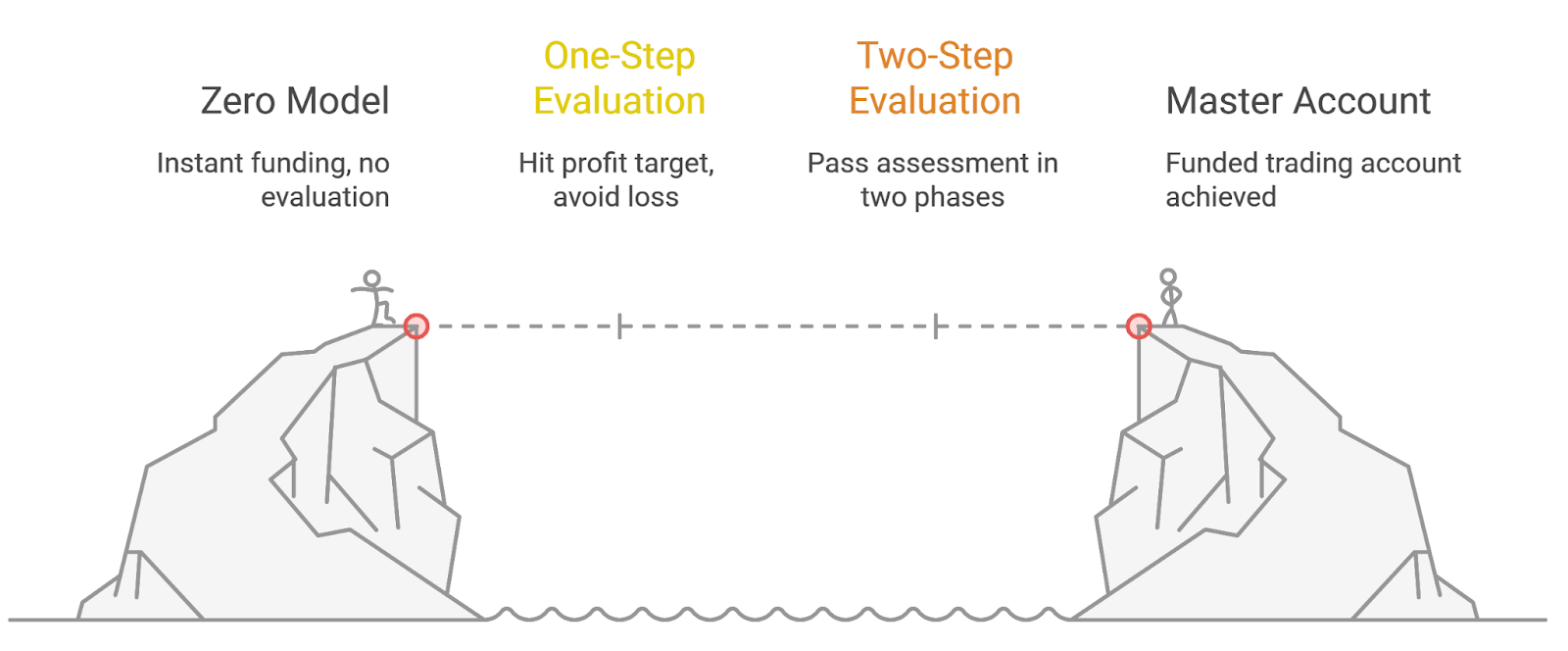 Zero Model

Instant funding, no evaluation

One-Step Evaluation

Hit profit target, avoid loss

Two-Step Evaluation

Pass assessment in two phases

Master Account

Funded trading account achieved